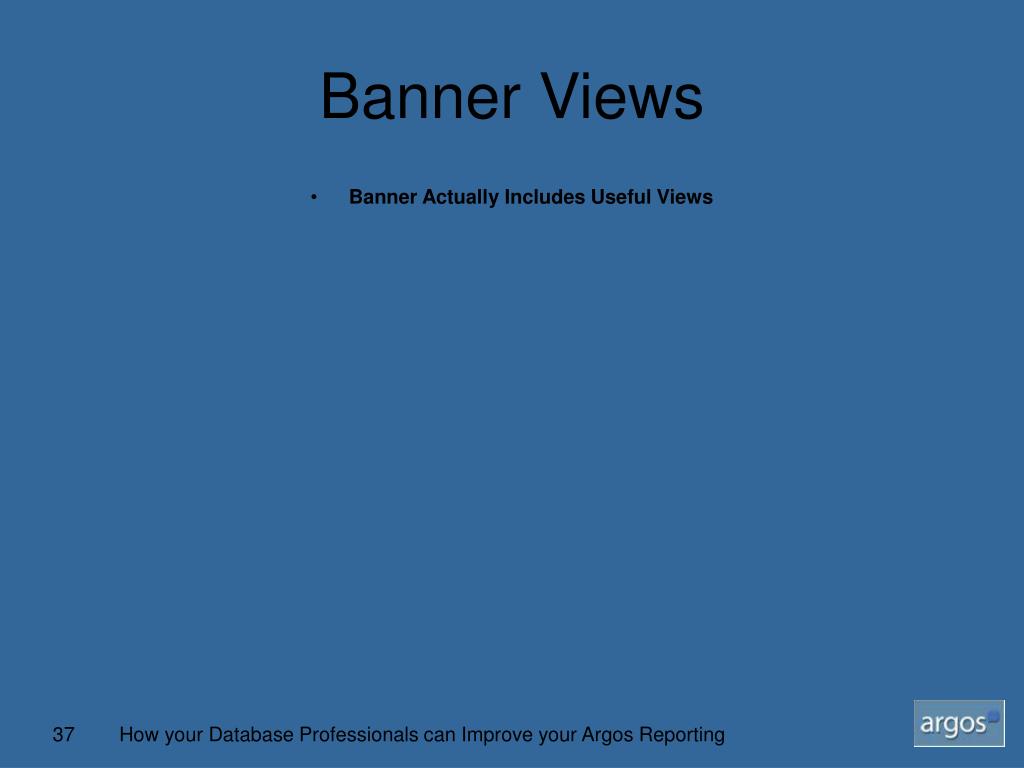 Banner Views

• Banner Actually Includes Useful Views

37 How your Database Professionals can Improve your Argos Reporting

argos